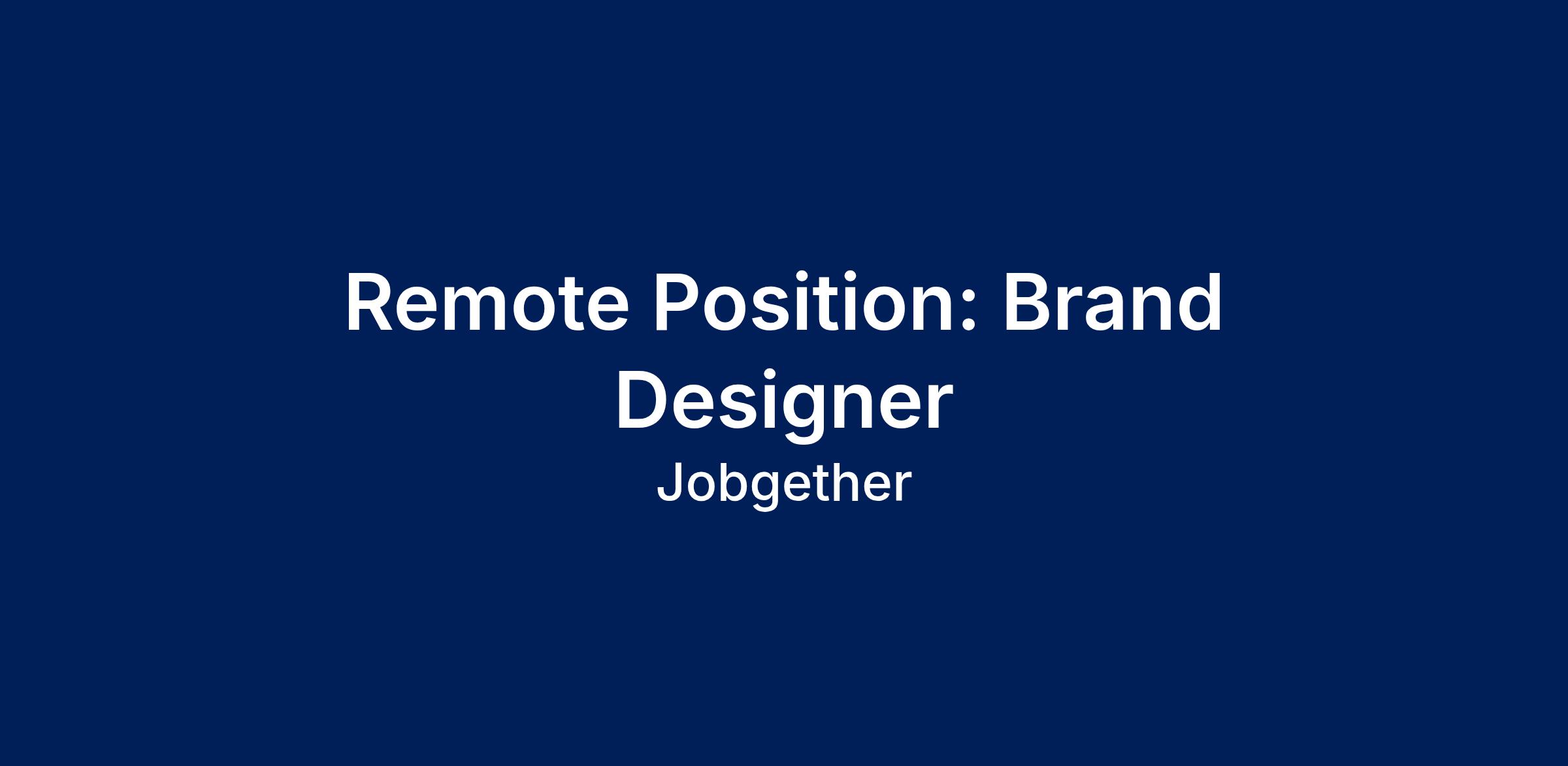 Remote Position: Brand Designer

Jobgether